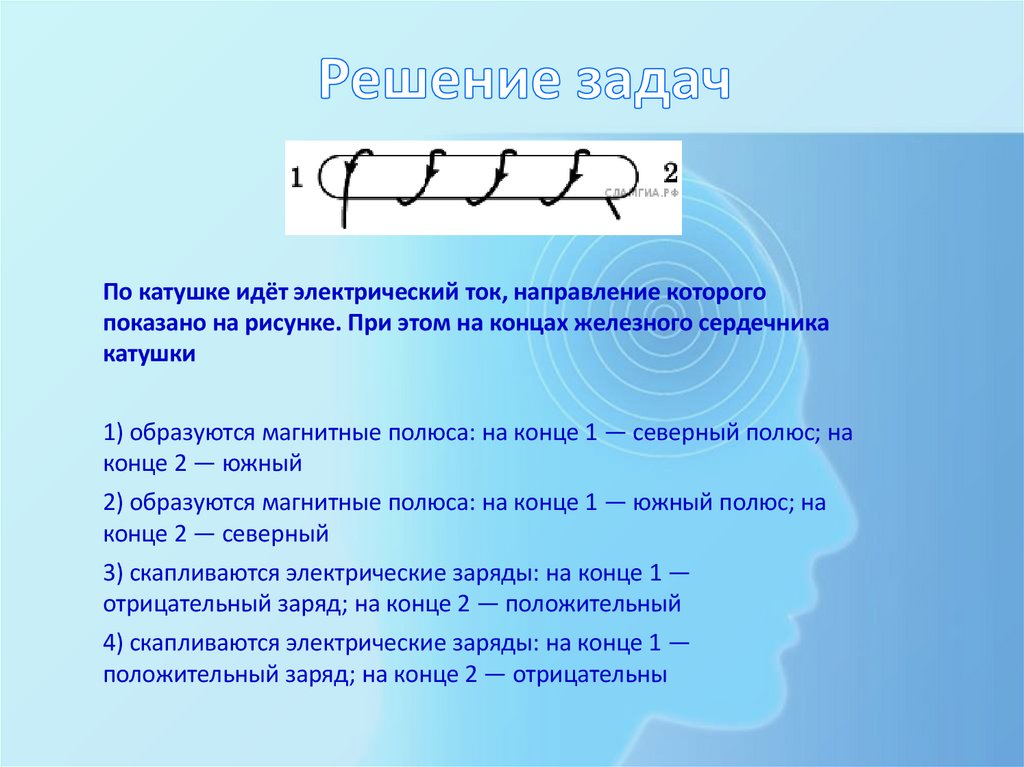 Решение задач

1

2

СДАМГИА.РФ

По катушке идёт электрический ток, направление которого показано на рисунке. При этом на концах железного сердечника катушки

1) образуются магнитные полюса: на конце 1 — северный полюс; на конце 2 — южный

2) образуются магнитные полюса: на конце 1 — южный полюс; на конце 2 — северный

3) скапливаются электрические заряды: на конце 1 — отрицательный заряд; на конце 2 — положительный

4) скапливаются электрические заряды: на конце 1 — положительный заряд; на конце 2 — отрицательны